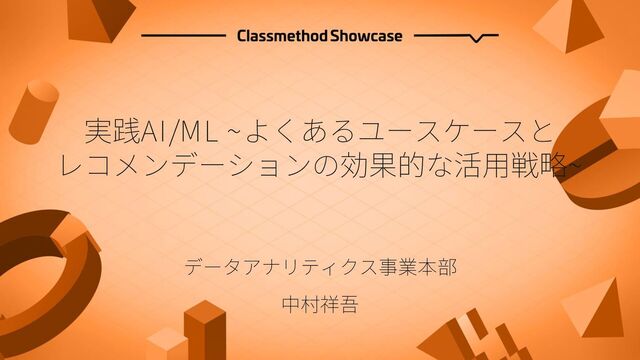 Classmethod Showcase

実践AI/ML ~よくあるユースケースとレコメンデーションの効果的な活用戦略~

データアナリティクス事業本部

中村祥吾